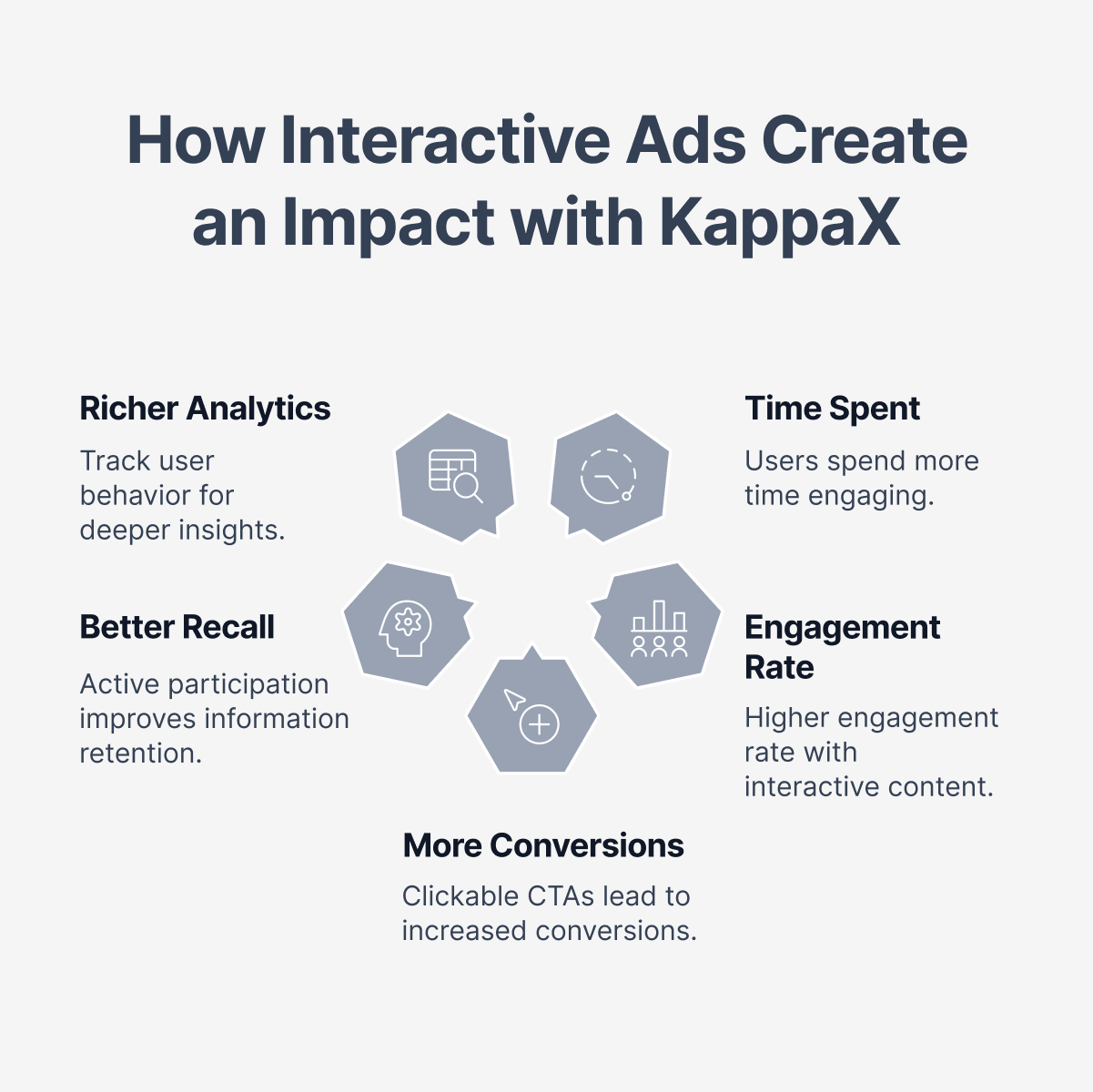 How Interactive Ads Create an Impact with KappaX

Richer Analytics

Track user behavior for deeper insights.

Time Spent

Users spend more time engaging.

Better Recall

Active participation improves information retention.

Engagement Rate

Higher engagement rate with interactive content.

More Conversions

Clickable CTAs lead to increased conversions.